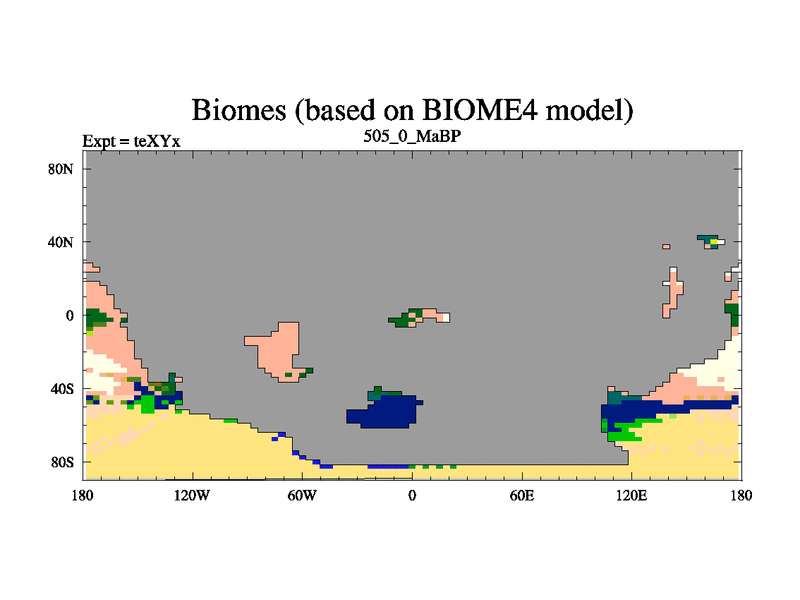 Biomes (based on BIOME4 model)

Expt = teXYx

505_0_MaBP

80N
40N
0
40S
80S

180
120W
60W
0
60E
120E
180